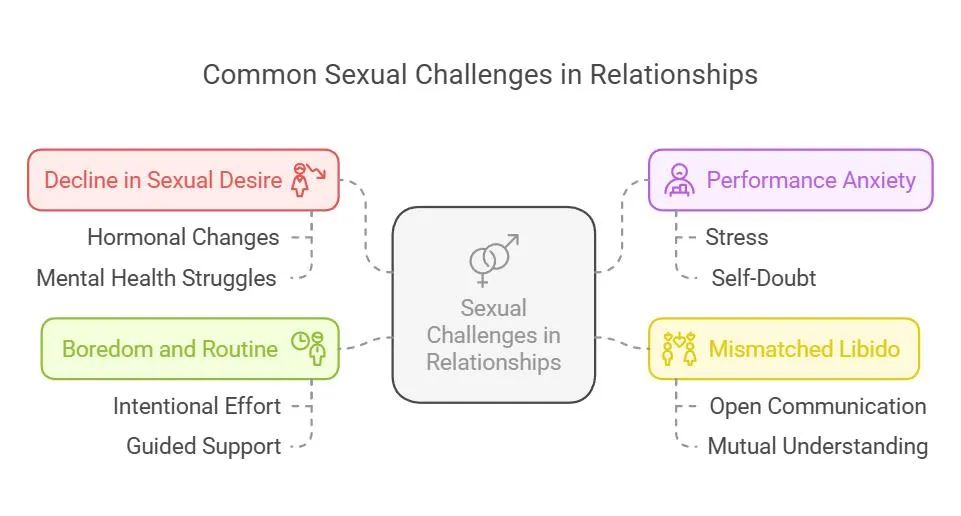 Common Sexual Challenges in Relationships

Decline in Sexual Desire

Hormonal Changes

Mental Health Struggles

Boredom and Routine

Intentional Effort

Guided Support

Sexual Challenges in Relationships

Performance Anxiety

Stress

Self-Doubt

Mismatched Libido

Open Communication

Mutual Understanding